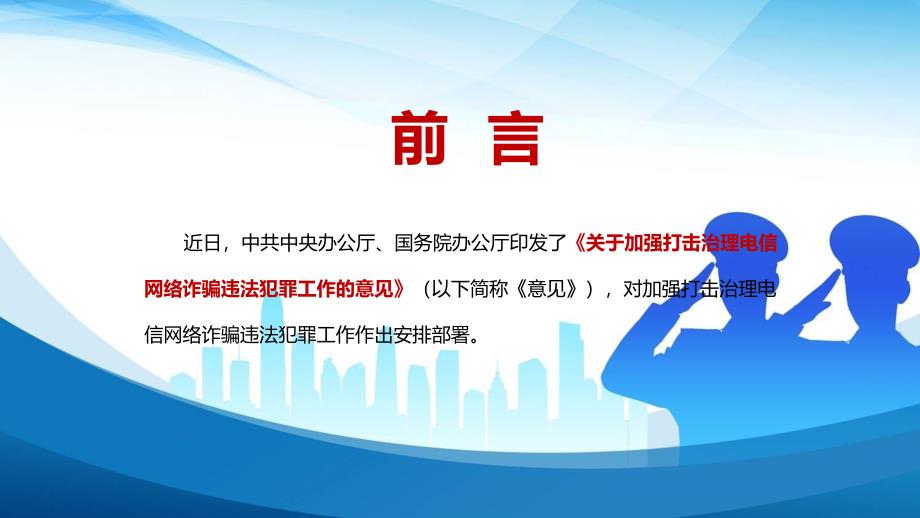 前 言

近日，中共中央办公厅、国务院办公厅印发了《关于加强打击治理电信网络诈骗违法犯罪工作的意见》（以下简称《意见》），对加强打击治理电信网络诈骗违法犯罪工作作出安排部署。